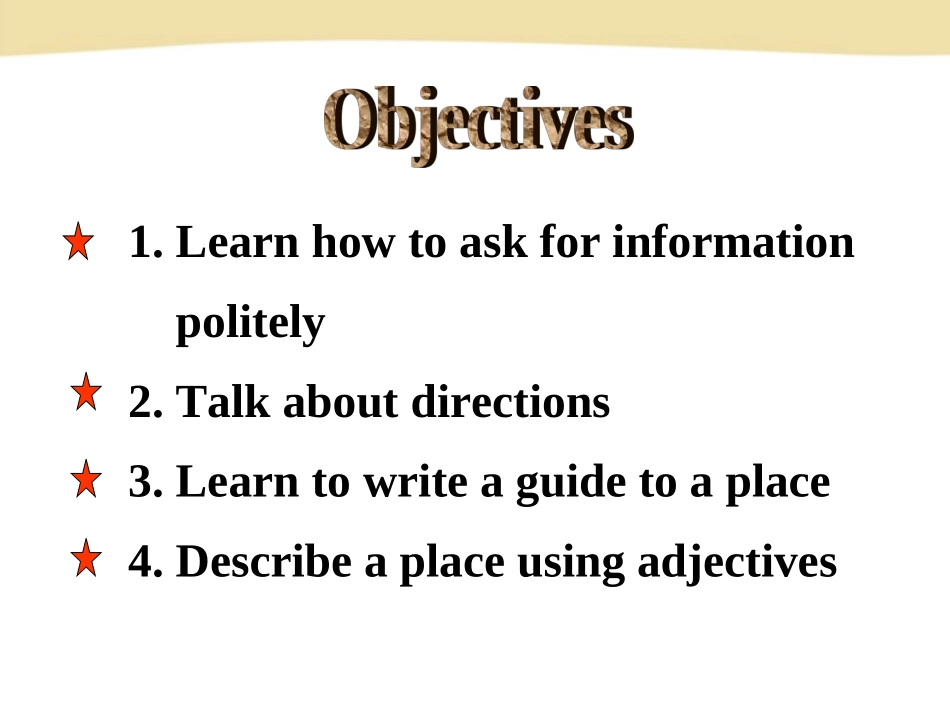 Objectives

1. Learn how to ask for information politely

2. Talk about directions

3. Learn to write a guide to a place

4. Describe a place using adjectives